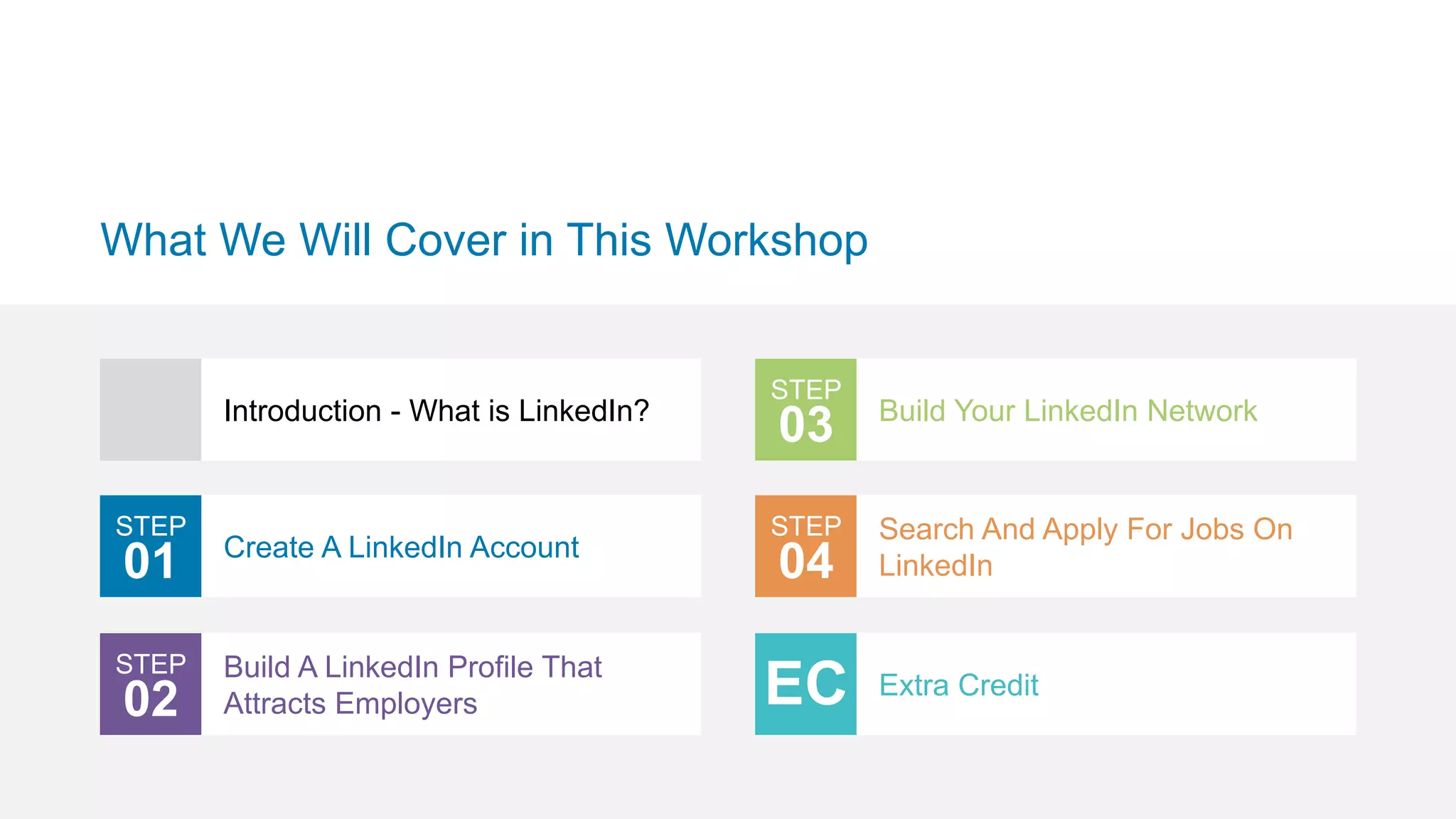 What We Will Cover in This Workshop

Introduction - What is LinkedIn?

STEP 01 Create A LinkedIn Account

STEP 02 Build A LinkedIn Profile That Attracts Employers

STEP 03 Build Your LinkedIn Network

STEP 04 Search And Apply For Jobs On LinkedIn

EC Extra Credit